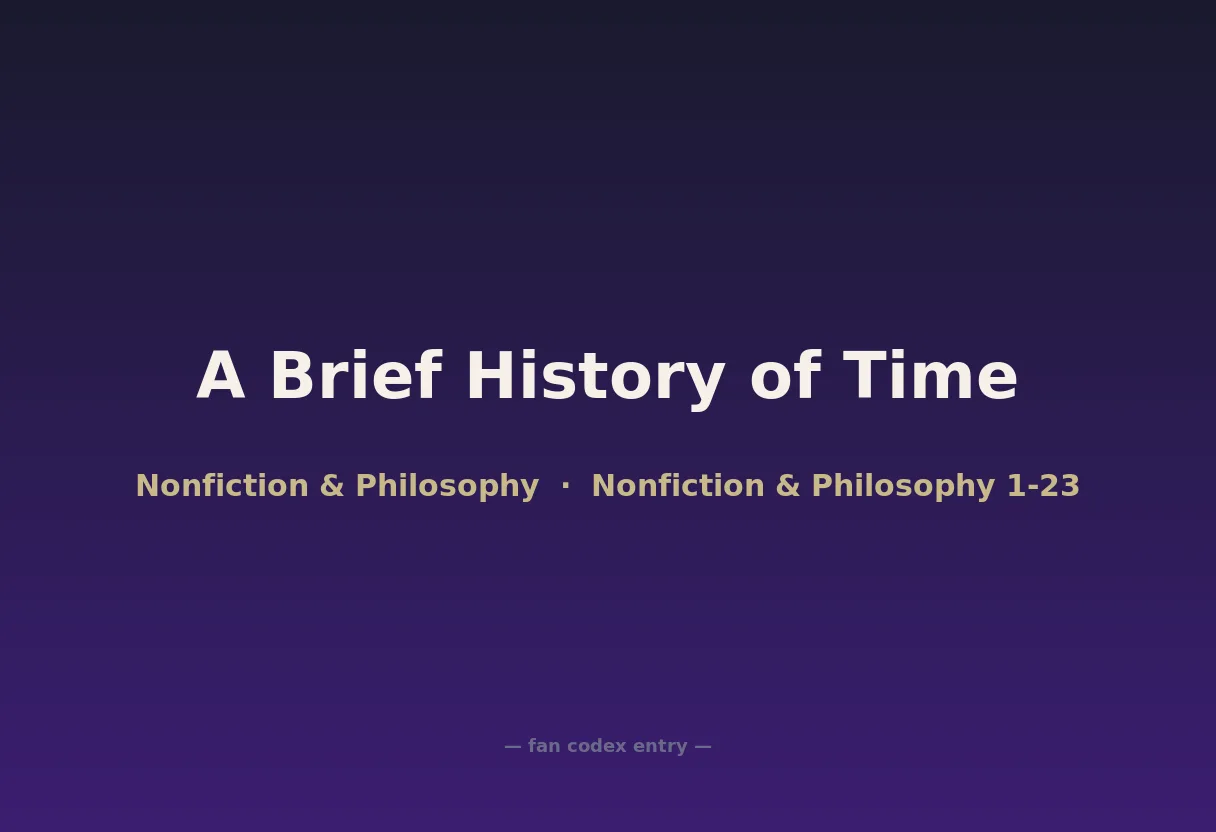 A Brief History of Time

Nonfiction & Philosophy · Nonfiction & Philosophy 1-23

— fan codex entry —